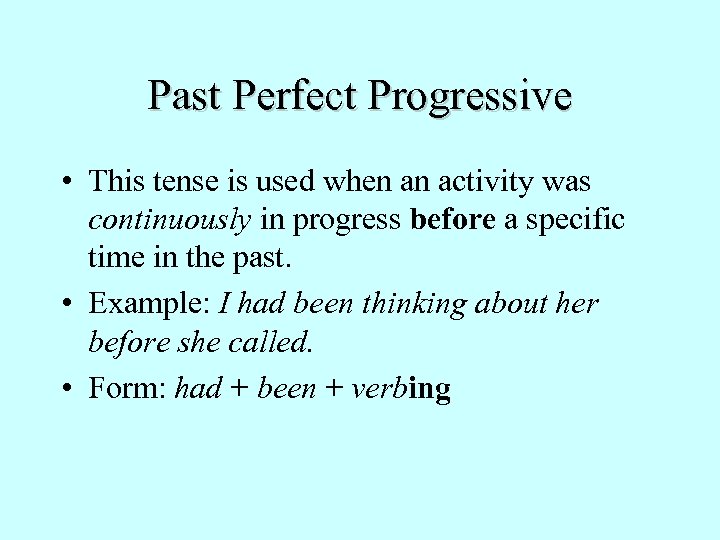 Past Perfect Progressive

• This tense is used when an activity was continuously in progress before a specific time in the past.

• Example: I had been thinking about her before she called.

• Form: had + been + verbing